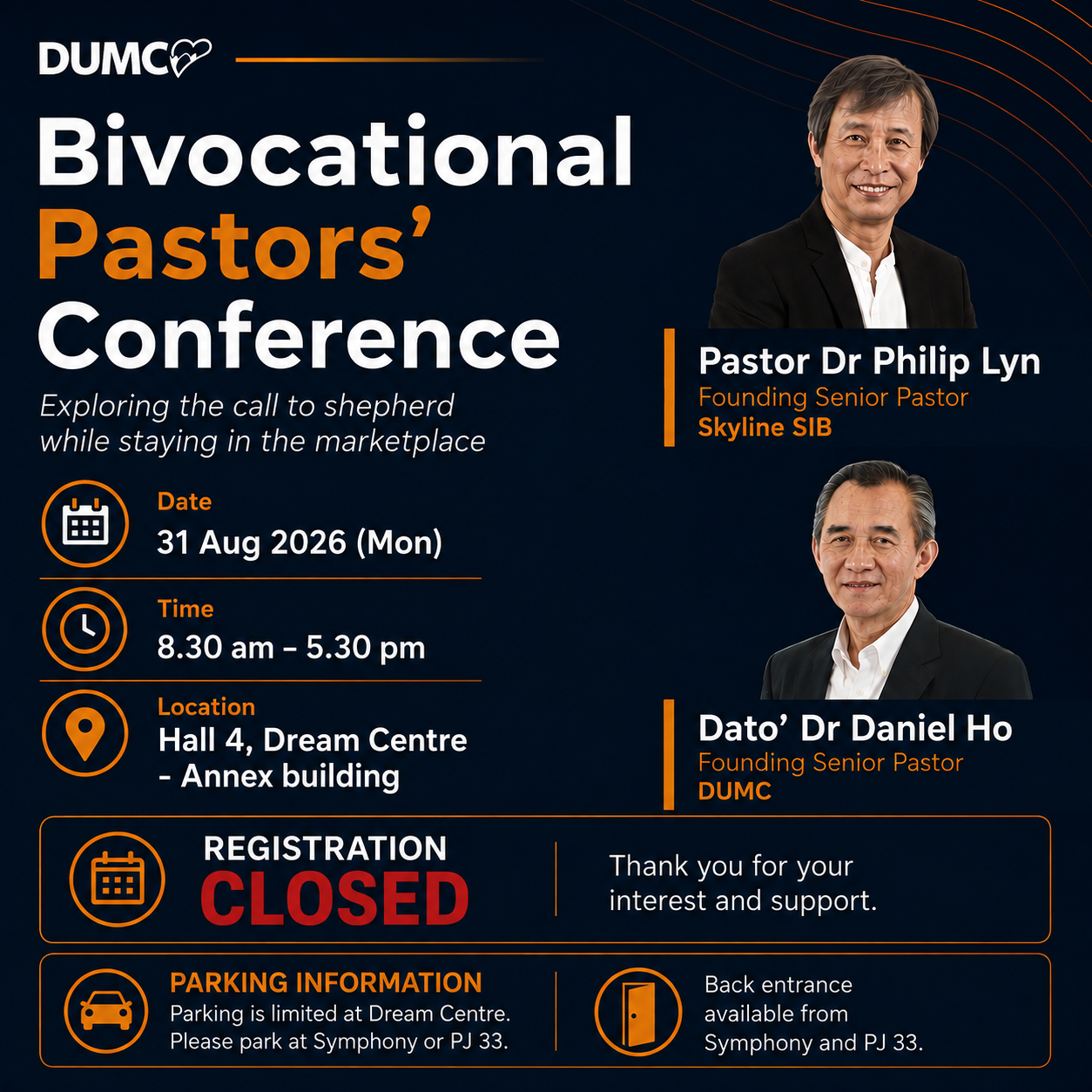 DUMC

Bivocational Pastors' Conference

Exploring the call to shepherd while staying in the marketplace

Date
31 Aug 2026 (Mon)

Time
8.30 am – 5.30 pm

Location
Hall 4, Dream Centre
- Annex building

Pastor Dr Philip Lyn
Founding Senior Pastor
Skyline SIB

Dato' Dr Daniel Ho
Founding Senior Pastor
DUMC

REGISTRATION
CLOSED

Thank you for your interest and support.

PARKING INFORMATION
Parking is limited at Dream Centre. Please park at Symphony or PJ 33.

Back entrance available from Symphony and PJ 33.